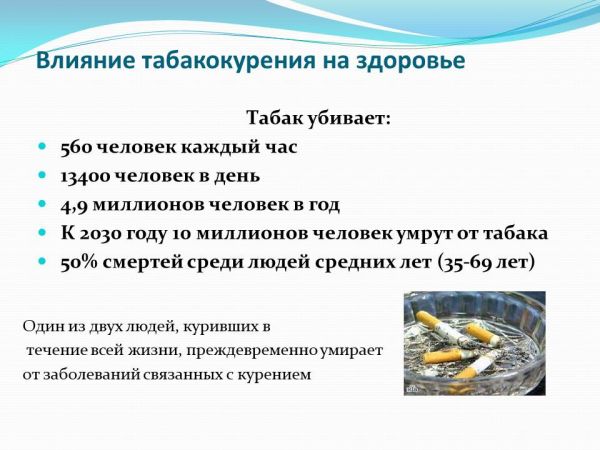 Влияние табакокурения на здоровье

Табак убивает:

- 560 человек каждый час
- 13400 человек в день
- 4,9 миллионов человек в год
- К 2030 году 10 миллионов человек умрут от табака
- 50% смертей среди людей средних лет (35-69 лет)

Один из двух людей, куривших в течение всей жизни, преждевременно умирает от заболеваний связанных с курением